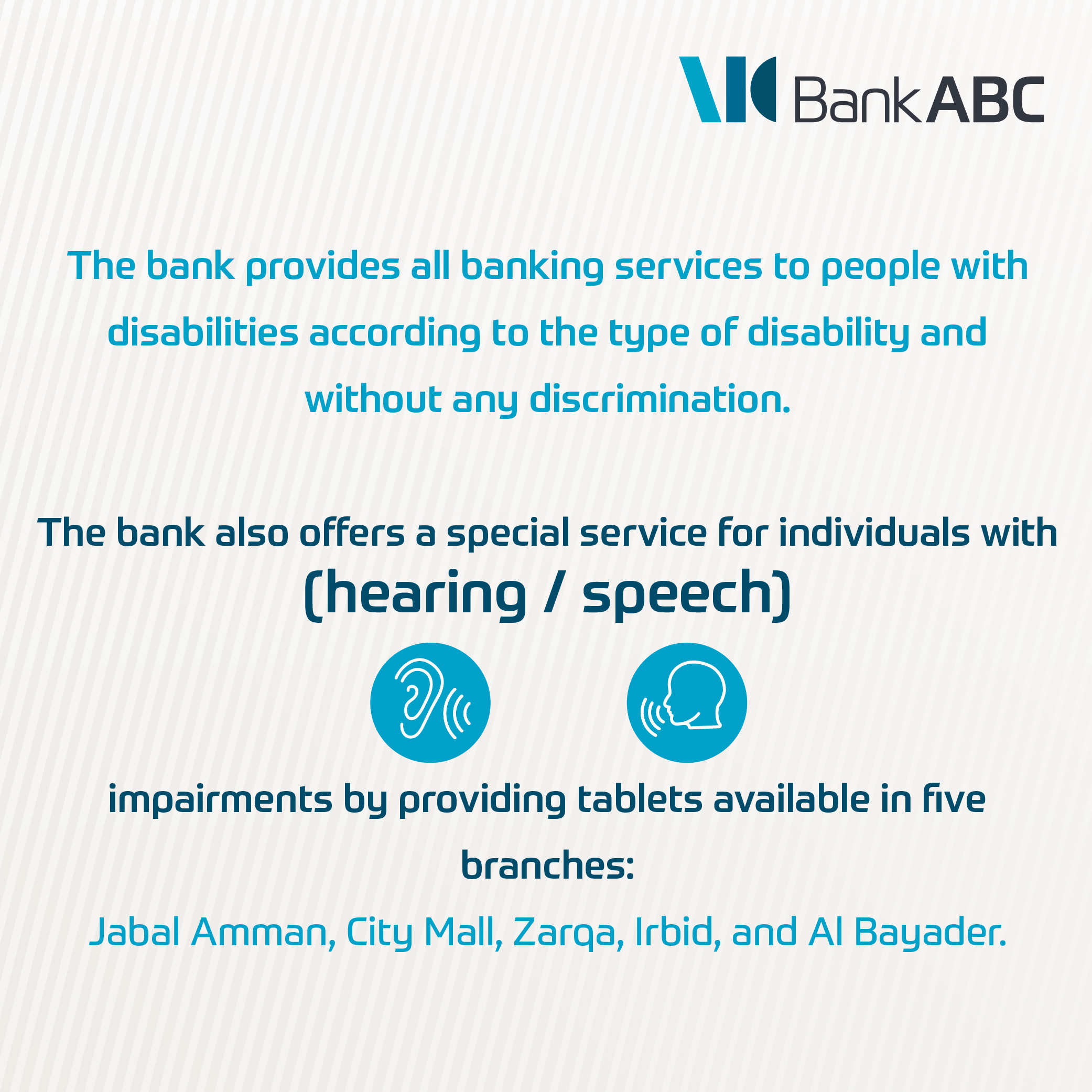 Bank ABC

The bank provides all banking services to people with disabilities according to the type of disability and without any discrimination.

The bank also offers a special service for individuals with
(hearing / speech)
impairments by providing tablets available in five branches:
Jabal Amman, City Mall, Zarqa, Irbid, and Al Bayader.